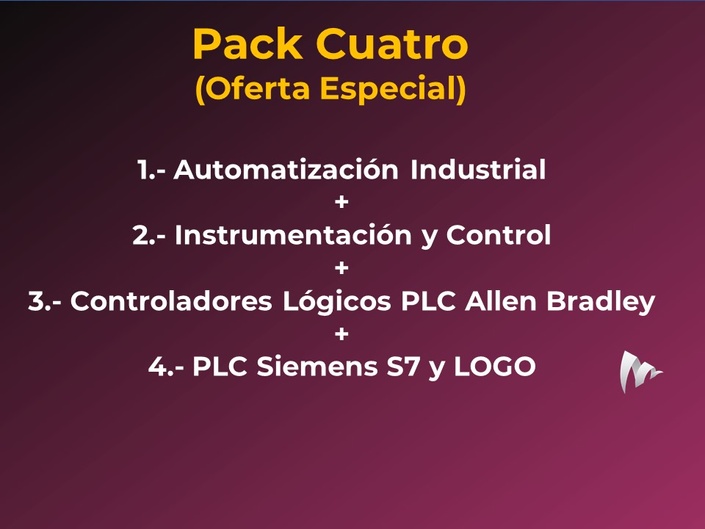 Pack Cuatro
(Oferta Especial)

1.- Automatización Industrial
+
2.- Instrumentación y Control
+
3.- Controladores Lógicos PLC Allen Bradley
+
4.- PLC Siemens S7 y LOGO